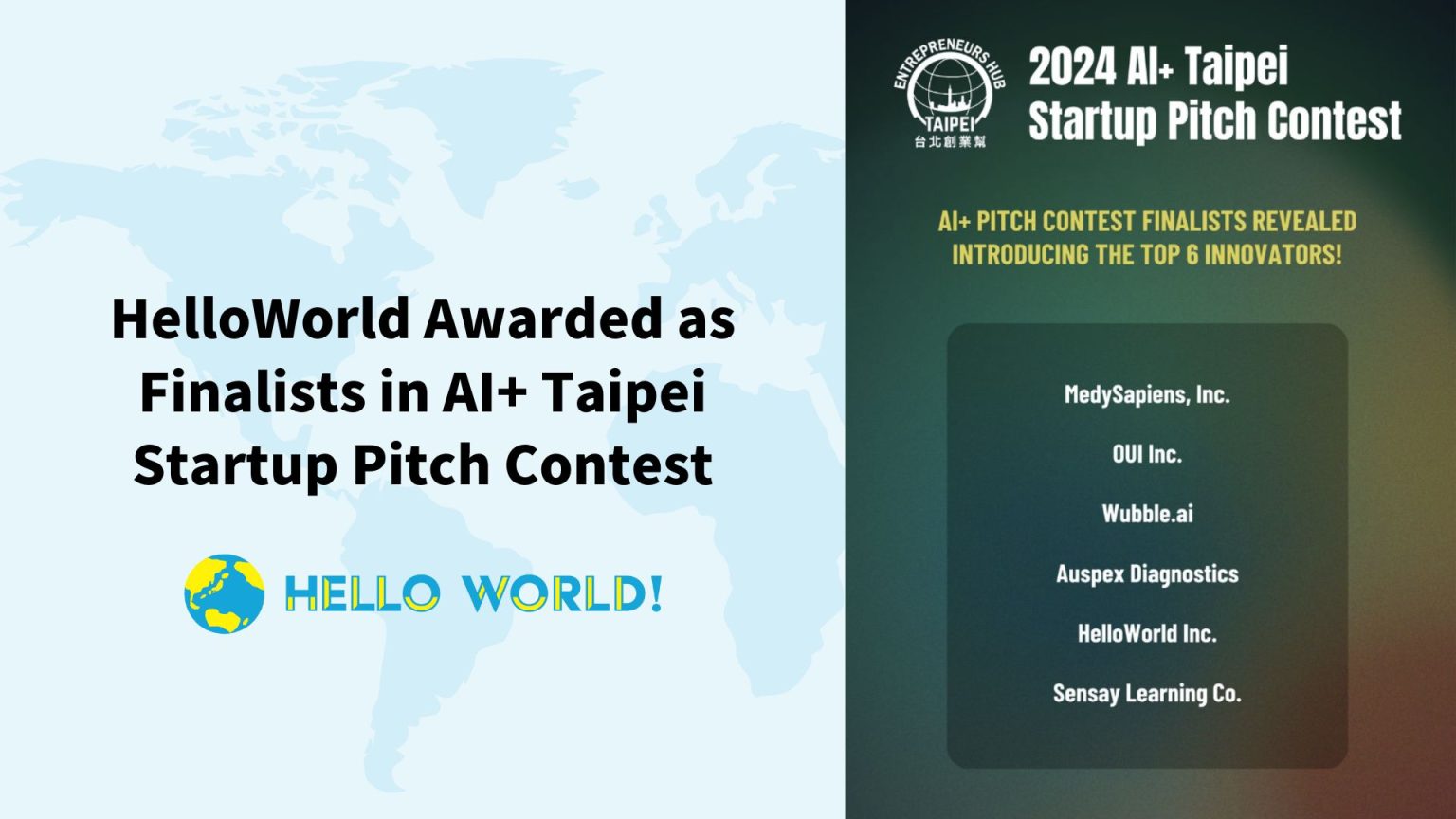 HelloWorld Awarded as Finalists in AI+ Taipei Startup Pitch Contest

HELLO WORLD!

ENTREPRENEURS HUB
TAIPEI
台北創業幫

2024 AI+ Taipei Startup Pitch Contest

AI+ PITCH CONTEST FINALISTS REVEALED
INTRODUCING THE TOP 6 INNOVATORS!

MedySapiens, Inc.

OUI Inc.

Wubble.ai

Auspex Diagnostics

HelloWorld Inc.

Sensay Learning Co.